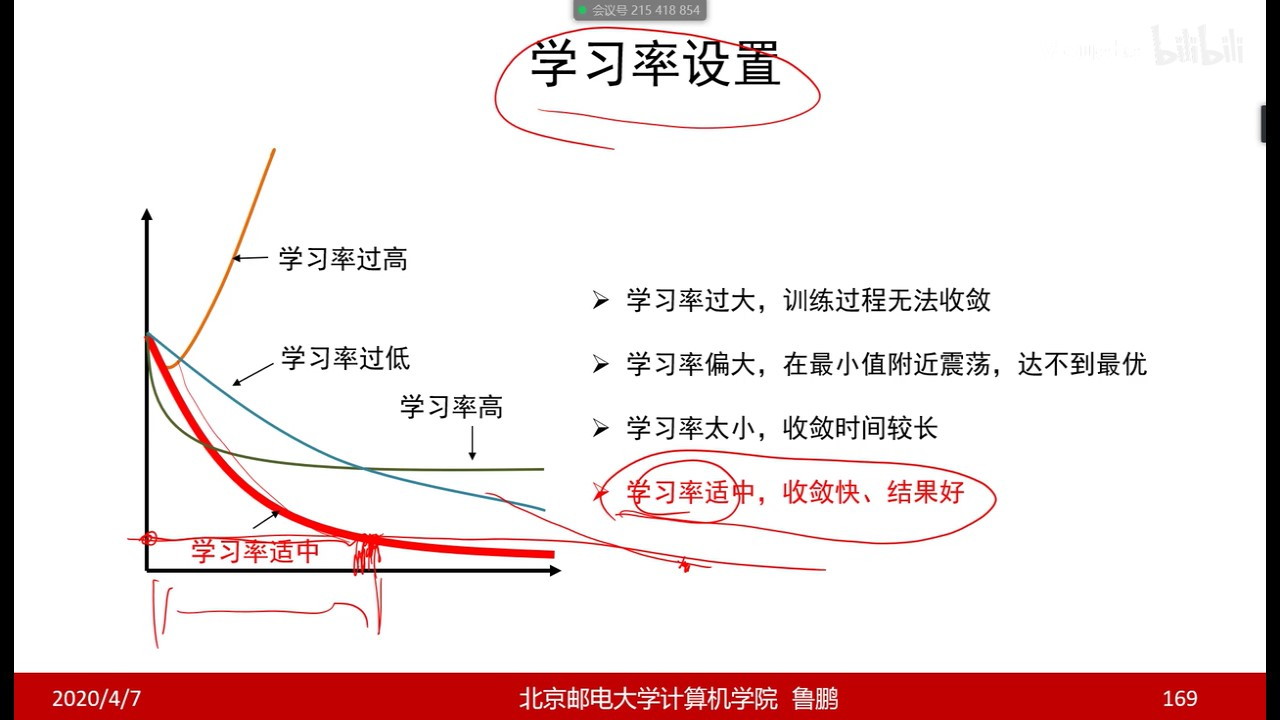 会议号 215 418 854

bilibili

学习率设置

学习率过高

学习率过低

学习率高

学习率适中

➢ 学习率过大，训练过程无法收敛

➢ 学习率偏大，在最小值附近震荡，达不到最优

➢ 学习率太小，收敛时间较长

➢ 学习率适中，收敛快、结果好

2020/4/7

北京邮电大学计算机学院 鲁鹏

169